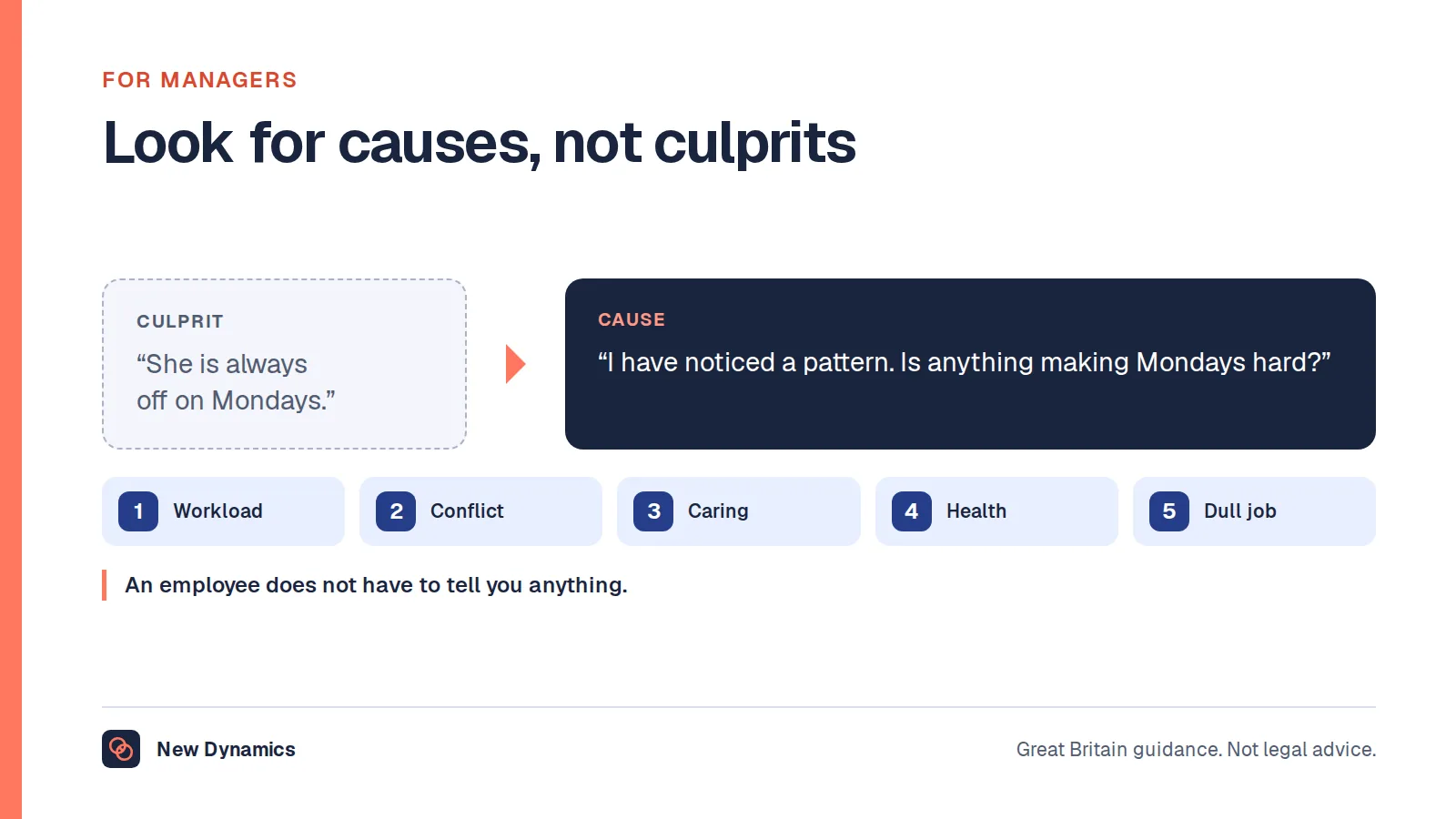 FOR MANAGERS

Look for causes, not culprits

CULPRIT

"She is always off on Mondays."

CAUSE

"I have noticed a pattern. Is anything making Mondays hard?"

1 Workload

2 Conflict

3 Caring

4 Health

5 Dull job

An employee does not have to tell you anything.

New Dynamics

Great Britain guidance. Not legal advice.